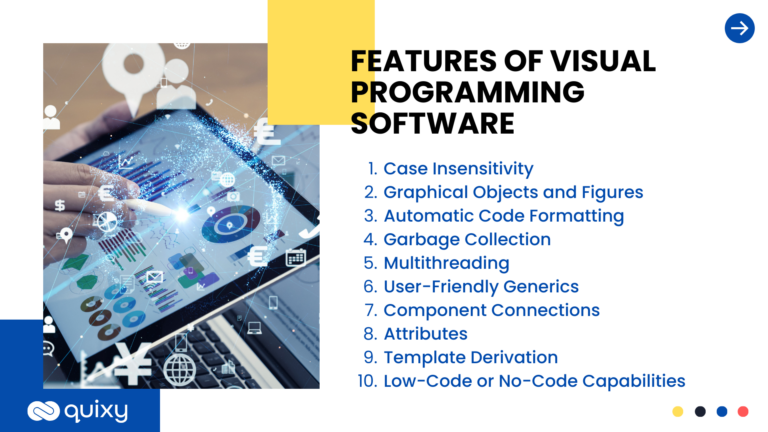 FEATURES OF VISUAL PROGRAMMING SOFTWARE

1. Case Insensitivity
2. Graphical Objects and Figures
3. Automatic Code Formatting
4. Garbage Collection
5. Multithreading
6. User-Friendly Generics
7. Component Connections
8. Attributes
9. Template Derivation
10. Low-Code or No-Code Capabilities

quixy